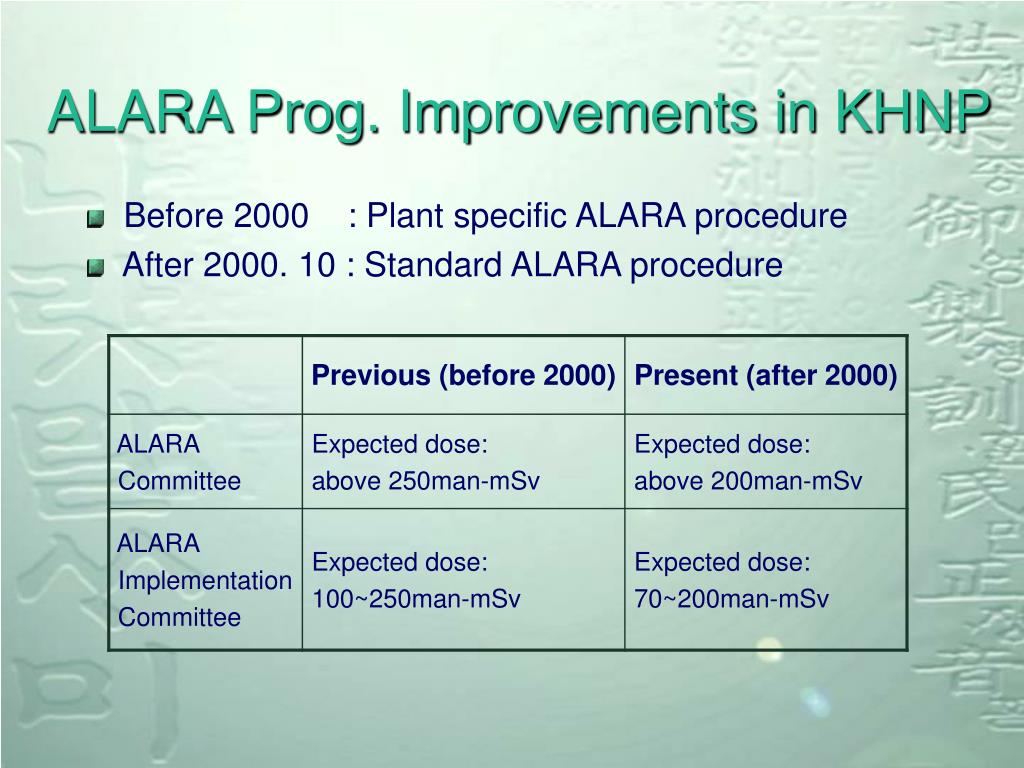 ALARA Prog. Improvements in KHNP

Before 2000 : Plant specific ALARA procedure

After 2000. 10 : Standard ALARA procedure

| | Previous (before 2000) | Present (after 2000) |
|---|---|---|
| ALARA Committee | Expected dose: above 250man-mSv | Expected dose: above 200man-mSv |
| ALARA Implementation Committee | Expected dose: 100~250man-mSv | Expected dose: 70~200man-mSv |